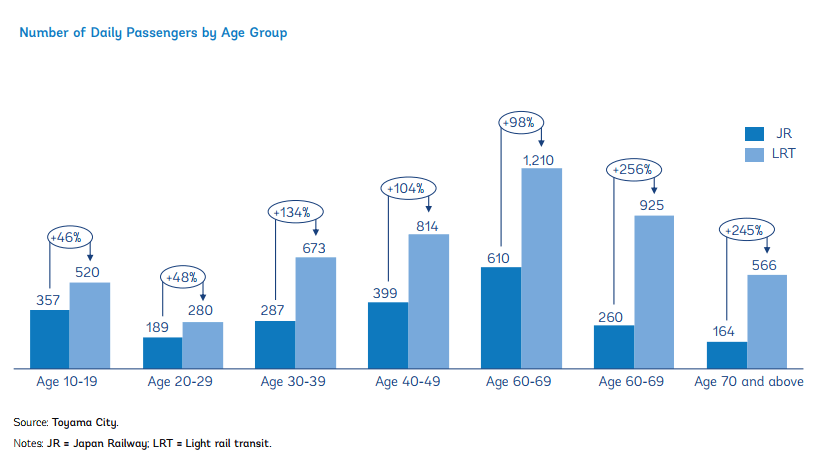 Number of Daily Passengers by Age Group

JR
LRT

+46%
357
520
Age 10-19

+48%
189
280
Age 20-29

+134%
287
673
Age 30-39

+104%
399
814
Age 40-49

+98%
610
1,210
Age 60-69

+256%
260
925
Age 60-69

+245%
164
566
Age 70 and above

Source: Toyama City.

Notes: JR = Japan Railway; LRT = Light rail transit.